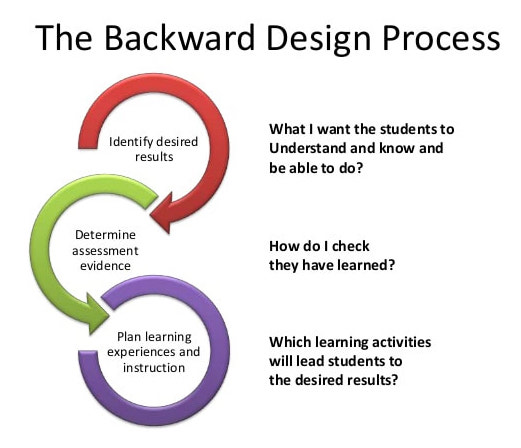 The Backward Design Process

Identify desired results

What I want the students to Understand and know and be able to do?

Determine assessment evidence

How do I check they have learned?

Plan learning experiences and instruction

Which learning activities will lead students to the desired results?